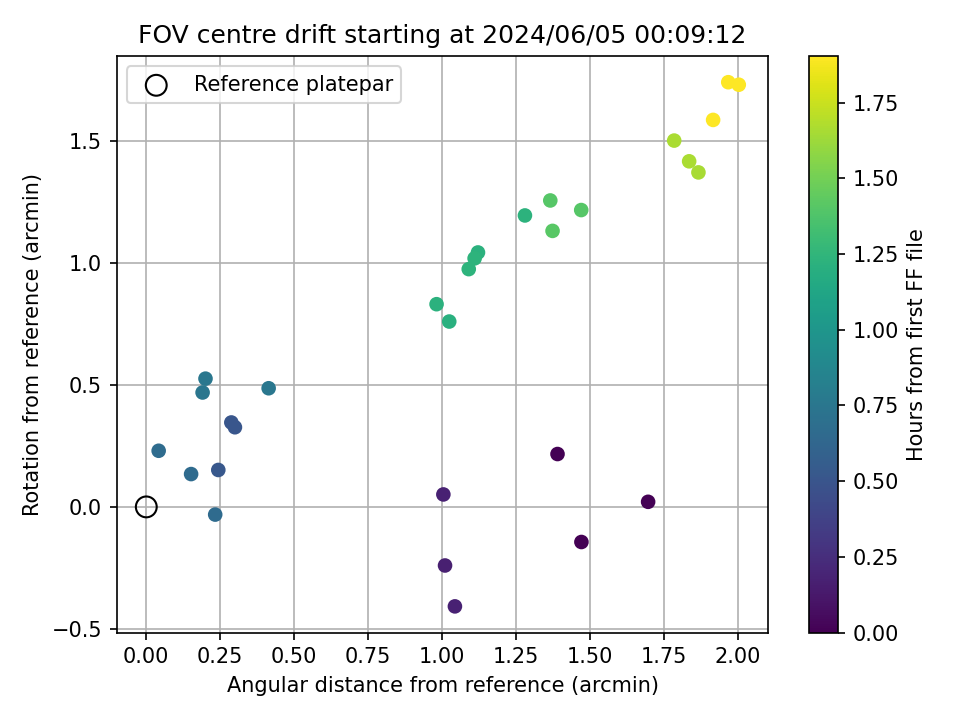 FOV centre drift starting at 2024/06/05 00:09:12

Reference platepar

Rotation from reference (arcmin)

1.5
1.0
0.5
0.0
−0.5

0.00 0.25 0.50 0.75 1.00 1.25 1.50 1.75 2.00

Angular distance from reference (arcmin)

Hours from first FF file

1.75
1.50
1.25
1.00
0.75
0.50
0.25
0.00